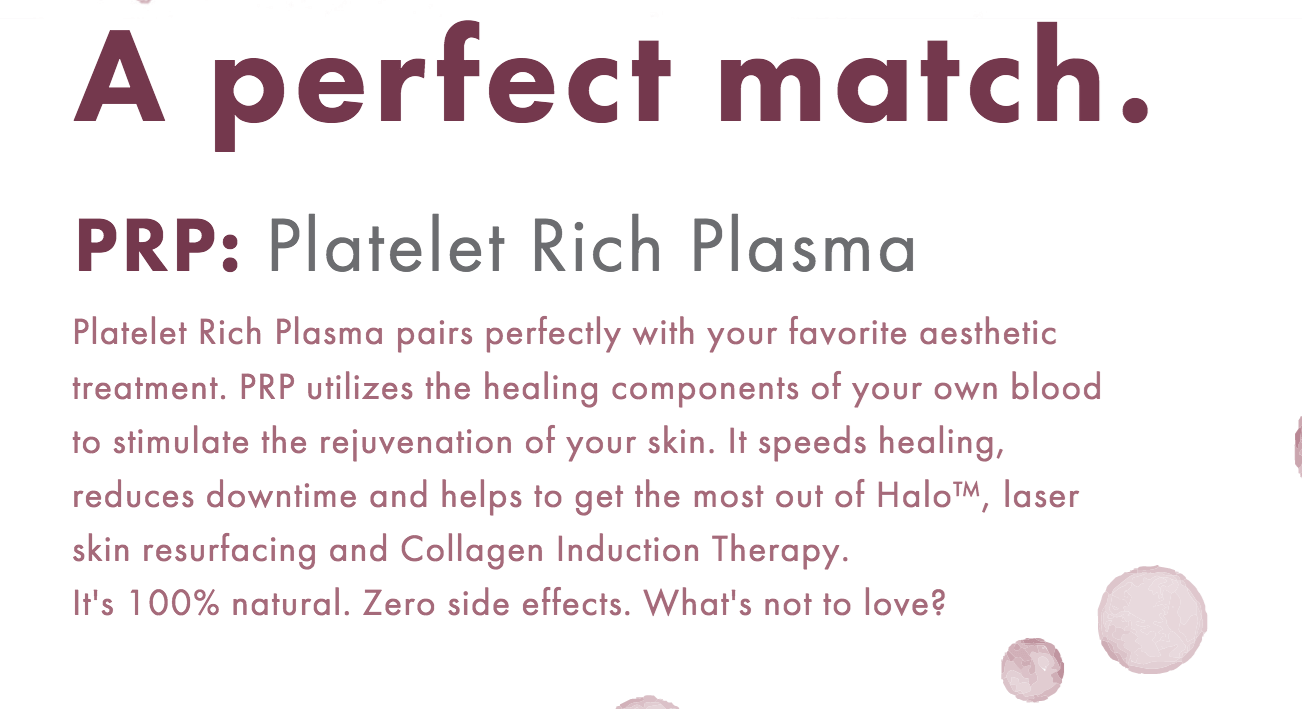 A perfect match.

PRP: Platelet Rich Plasma

Platelet Rich Plasma pairs perfectly with your favorite aesthetic treatment. PRP utilizes the healing components of your own blood to stimulate the rejuvenation of your skin. It speeds healing, reduces downtime and helps to get the most out of Halo™, laser skin resurfacing and Collagen Induction Therapy.
It's 100% natural. Zero side effects. What's not to love?